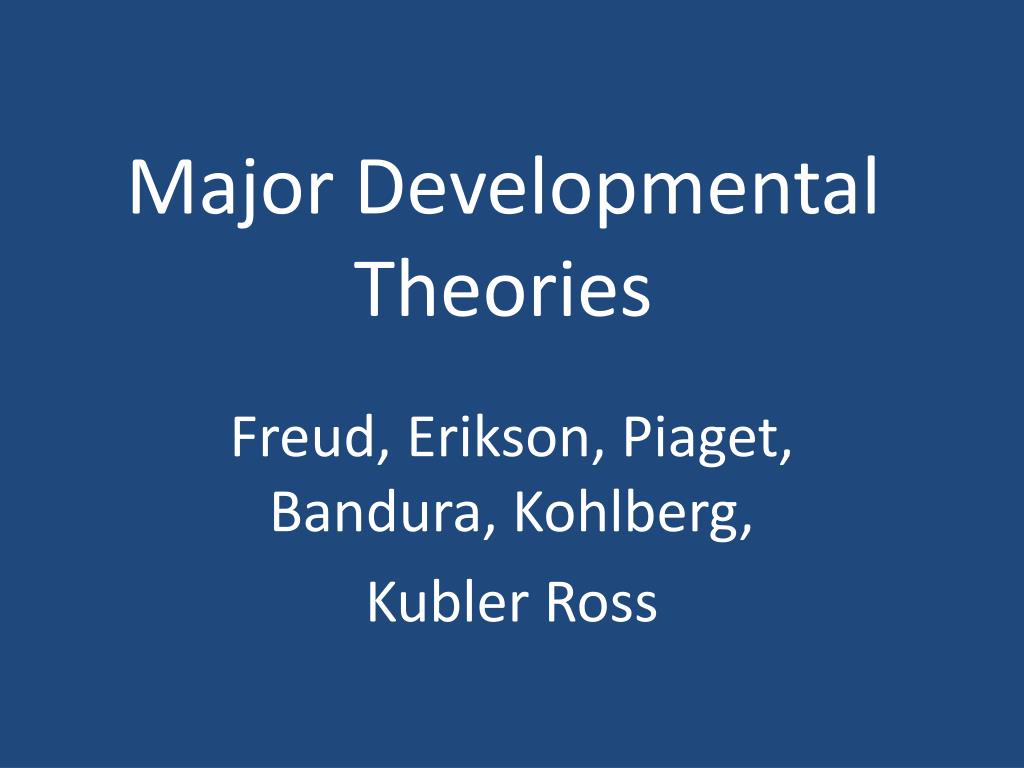 Major Developmental Theories

Freud, Erikson, Piaget, Bandura, Kohlberg,

Kubler Ross